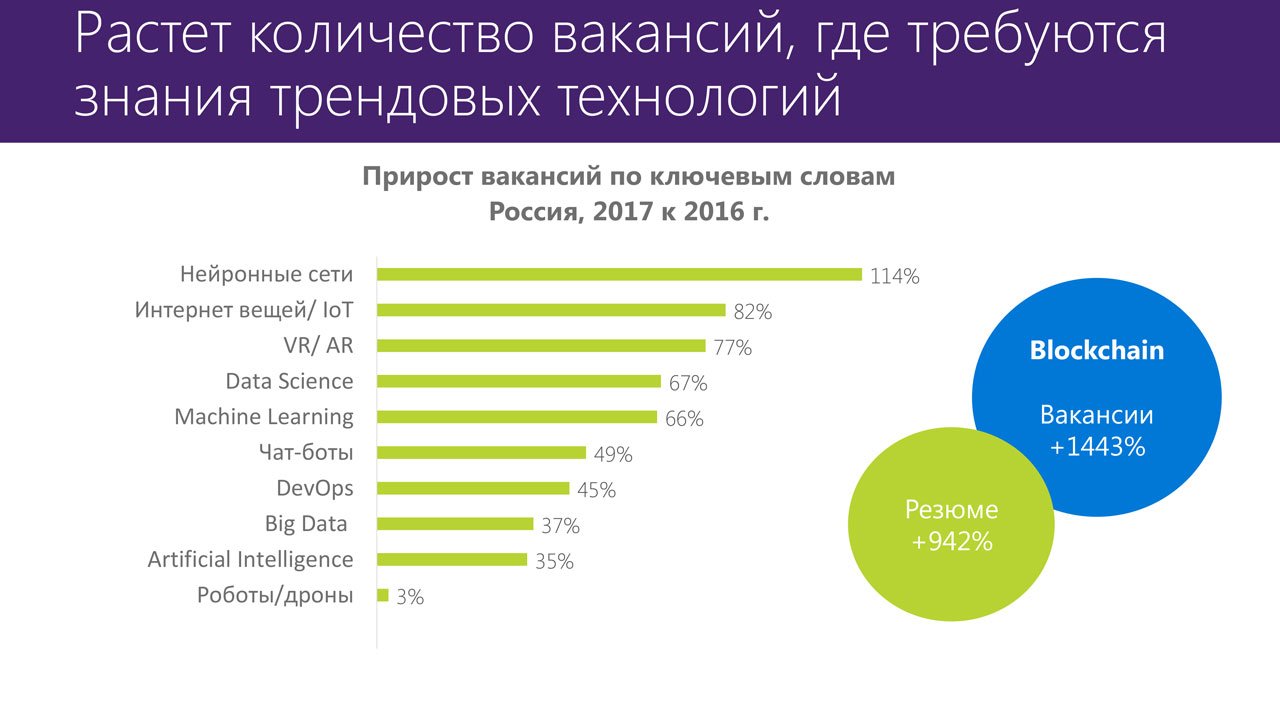 Растет количество вакансий, где требуются знания трендовых технологий

Прирост вакансий по ключевым словам
Россия, 2017 к 2016 г.

Нейронные сети 114%
Интернет вещей/ IoT 82%
VR/ AR 77%
Data Science 67%
Machine Learning 66%
Чат-боты 49%
DevOps 45%
Big Data 37%
Artificial Intelligence 35%
Роботы/дроны 3%

Blockchain

Вакансии
+1443%

Резюме
+942%